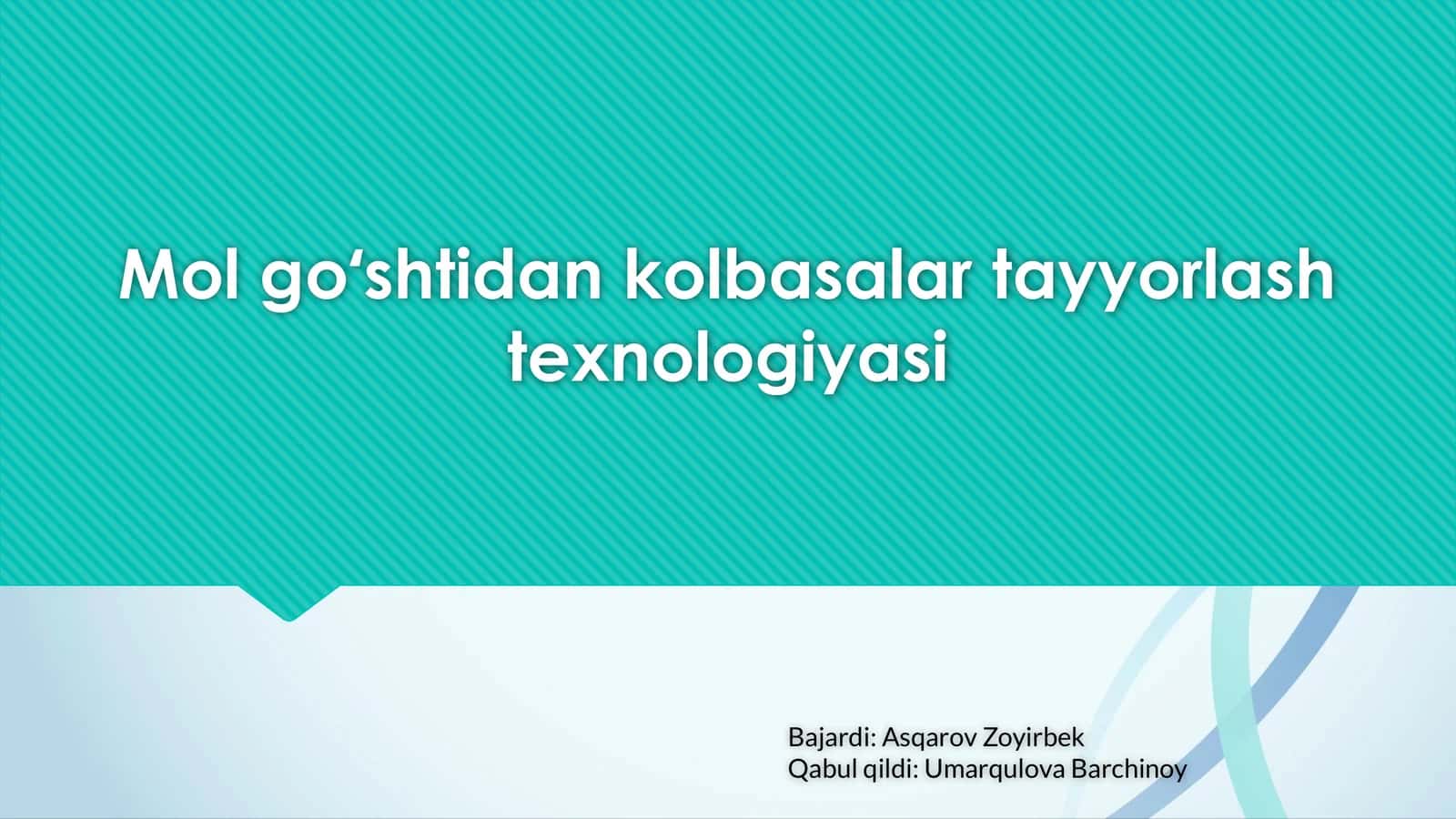 Mol go‘shtidan kolbasalar tayyorlash texnologiyasi

Bajardi: Asqarov Zoyirbek
Qabul qildi: Umarqulova Barchinoy